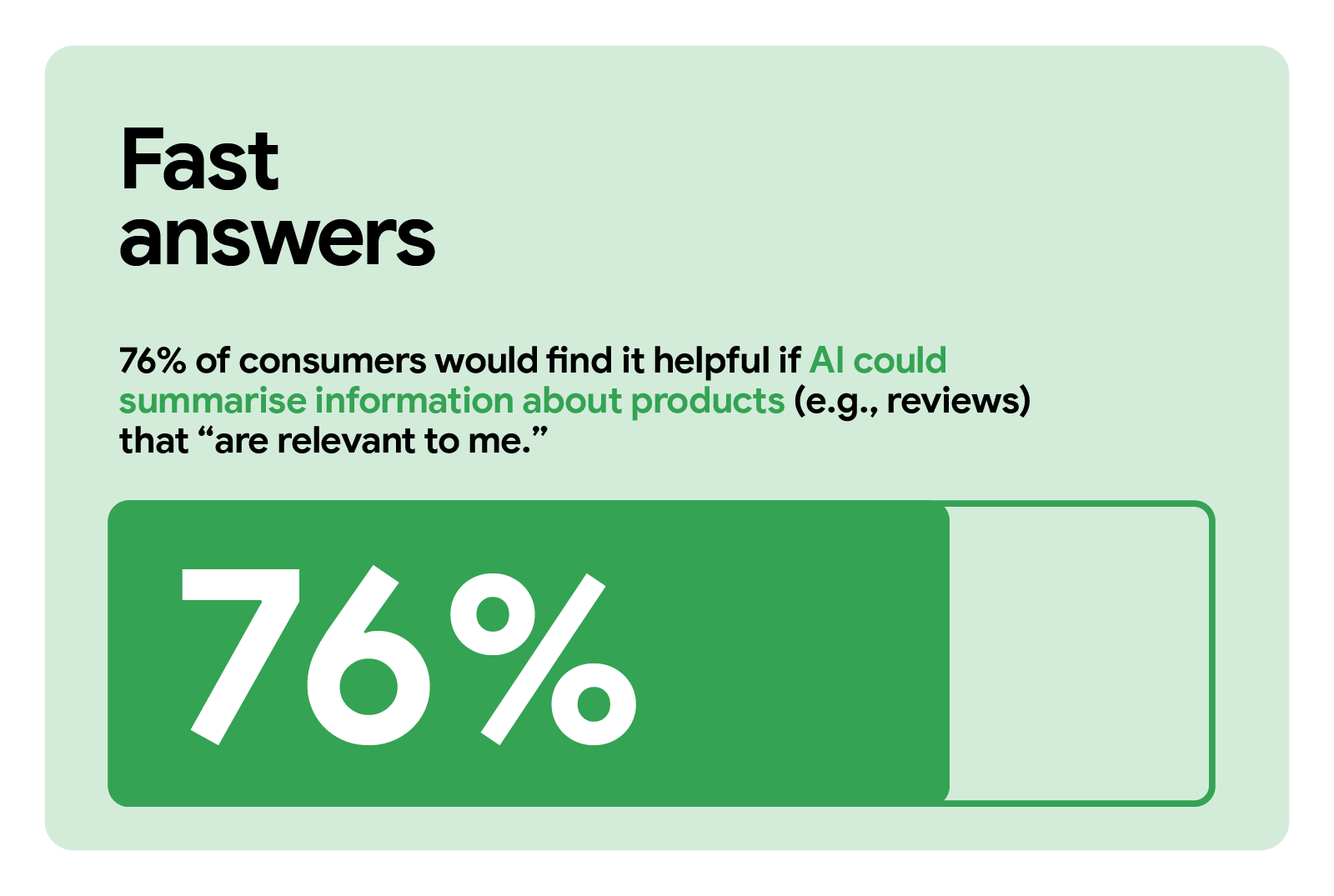 Fast answers

76% of consumers would find it helpful if AI could summarise information about products (e.g., reviews) that “are relevant to me.”

76%